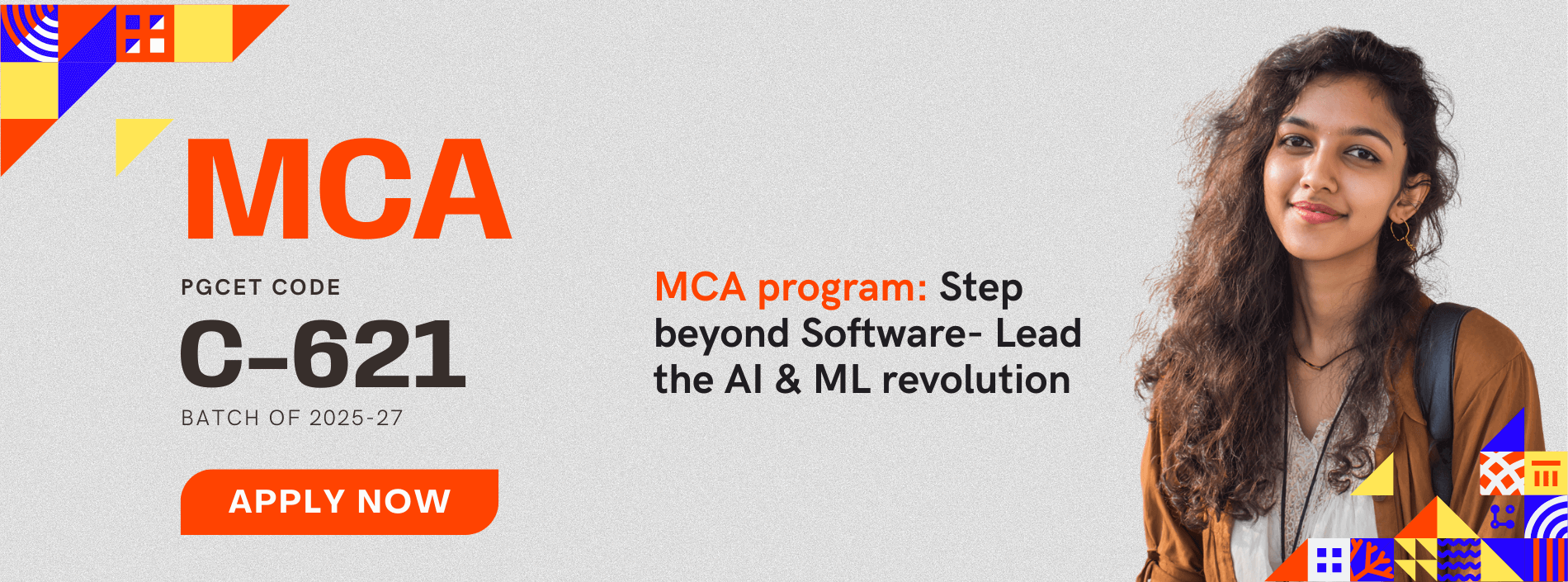 MCA

PGCET CODE

C-621

BATCH OF 2025-27

APPLY NOW

MCA program: Step beyond Software- Lead the AI & ML revolution